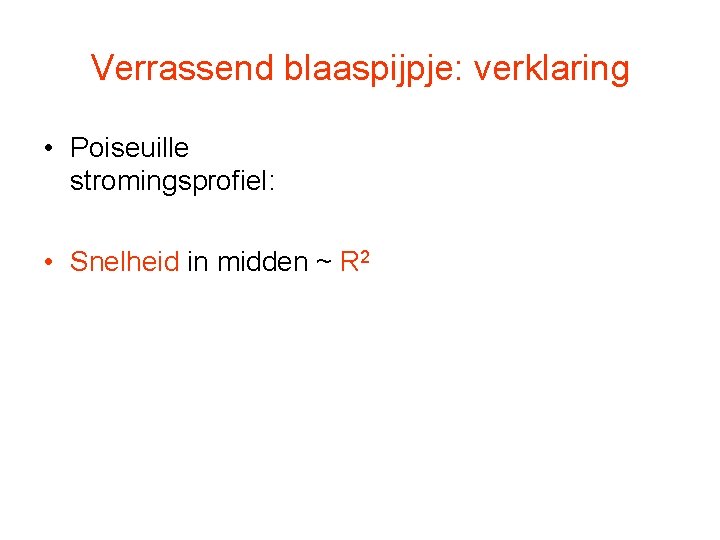 Verrassend blaaspijpje: verklaring

• Poiseuille stromingsprofiel:

• Snelheid in midden ~ $R^2$